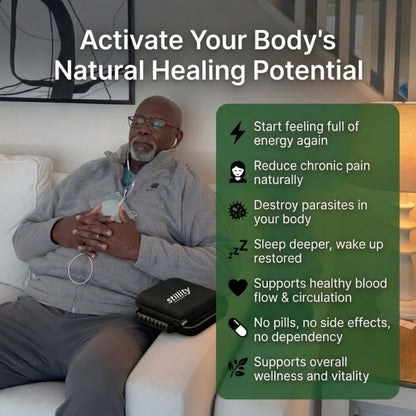 Activate Your Body's Natural Healing Potential

stillity

Start feeling full of energy again

Reduce chronic pain naturally

Destroy parasites in your body

zzZ Sleep deeper, wake up restored

Supports healthy blood flow & circulation

No pills, no side effects, no dependency

Supports overall wellness and vitality